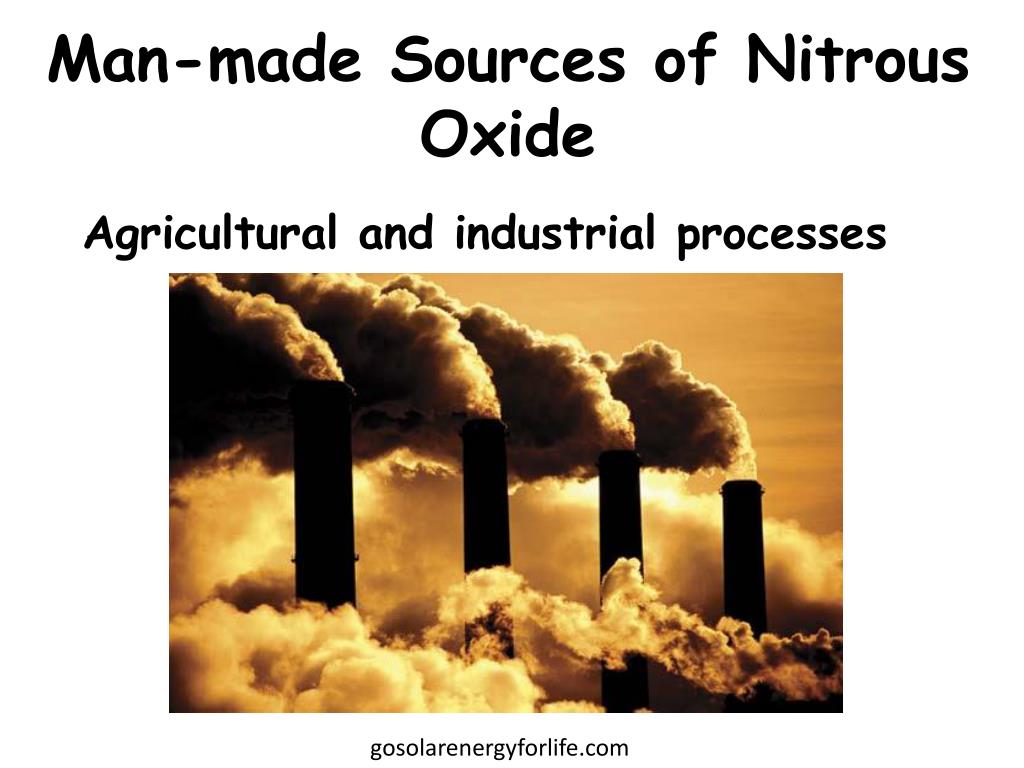 Man-made Sources of Nitrous Oxide

Agricultural and industrial processes

gosolarenergyforlife.com